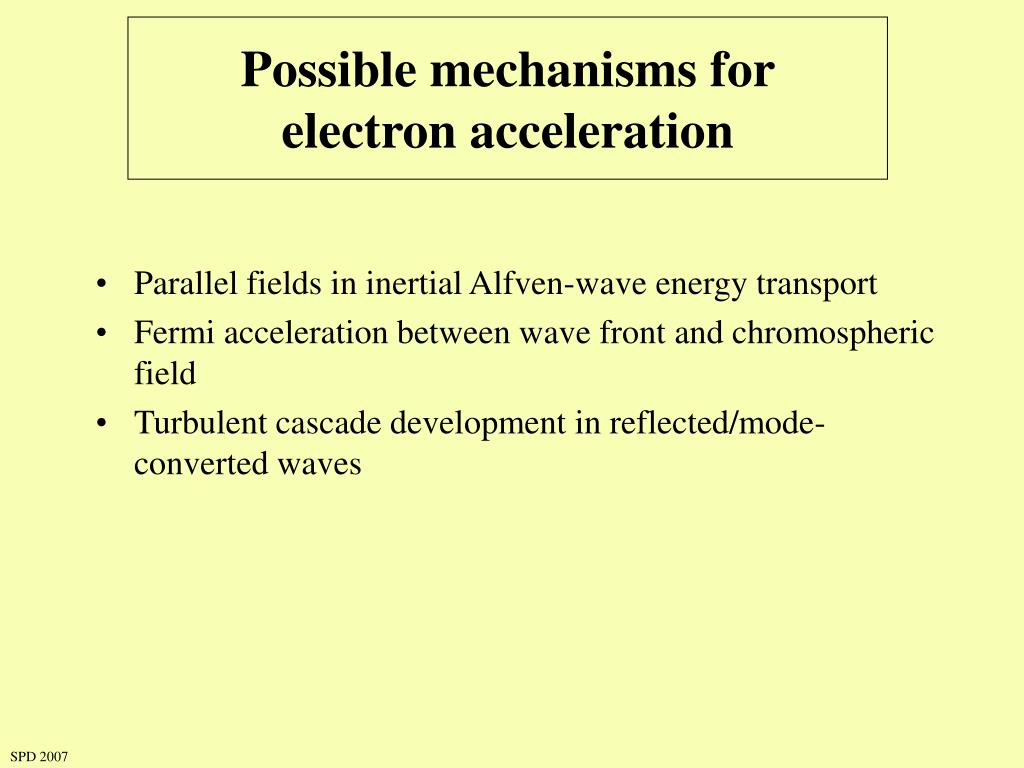 Possible mechanisms for electron acceleration

• Parallel fields in inertial Alfven-wave energy transport
• Fermi acceleration between wave front and chromospheric field
• Turbulent cascade development in reflected/mode-converted waves

SPD 2007